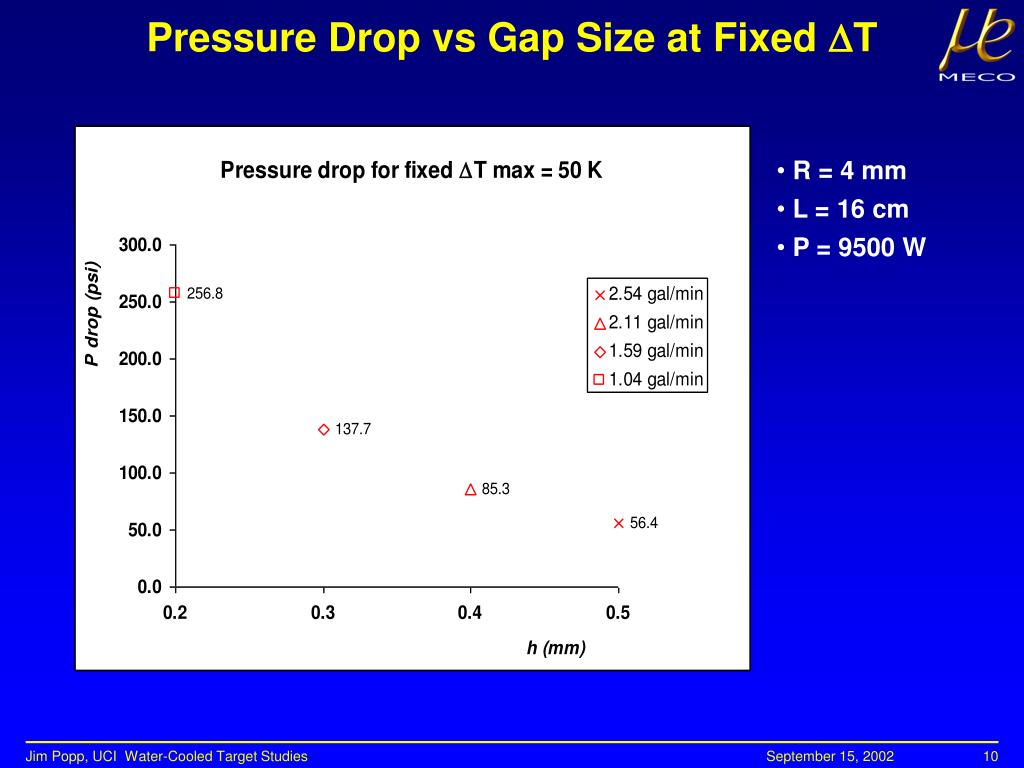 Pressure Drop vs Gap Size at Fixed $\Delta$T

$\mu e$
MECO

Pressure drop for fixed $\Delta$T max = 50 K

P drop (psi)

300.0
250.0
200.0
150.0
100.0
50.0
0.0

256.8
137.7
85.3
56.4

2.54 gal/min
2.11 gal/min
1.59 gal/min
1.04 gal/min

0.2
0.3
0.4
0.5

h (mm)

• R = 4 mm
• L = 16 cm
• P = 9500 W

Jim Popp, UCI Water-Cooled Target Studies
September 15, 2002
10